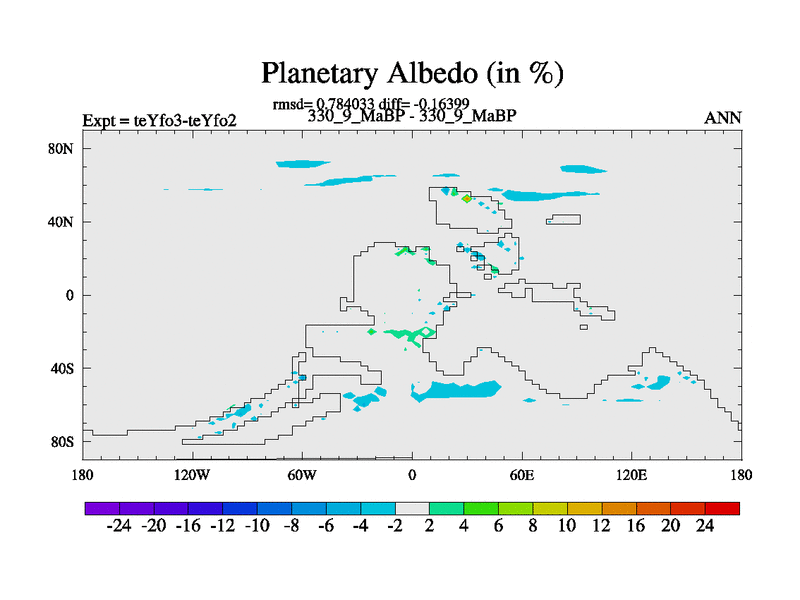 Planetary Albedo (in %)

rmsd= 0.784033 diff= -0.16399

Expt = teYfo3-teYfo2

330_9_MaBP - 330_9_MaBP

ANN

80N

40N

0

40S

80S

180

120W

60W

0

60E

120E

180

-24 -20 -16 -12 -10 -8 -6 -4 -2 2 4 6 8 10 12 16 20 24